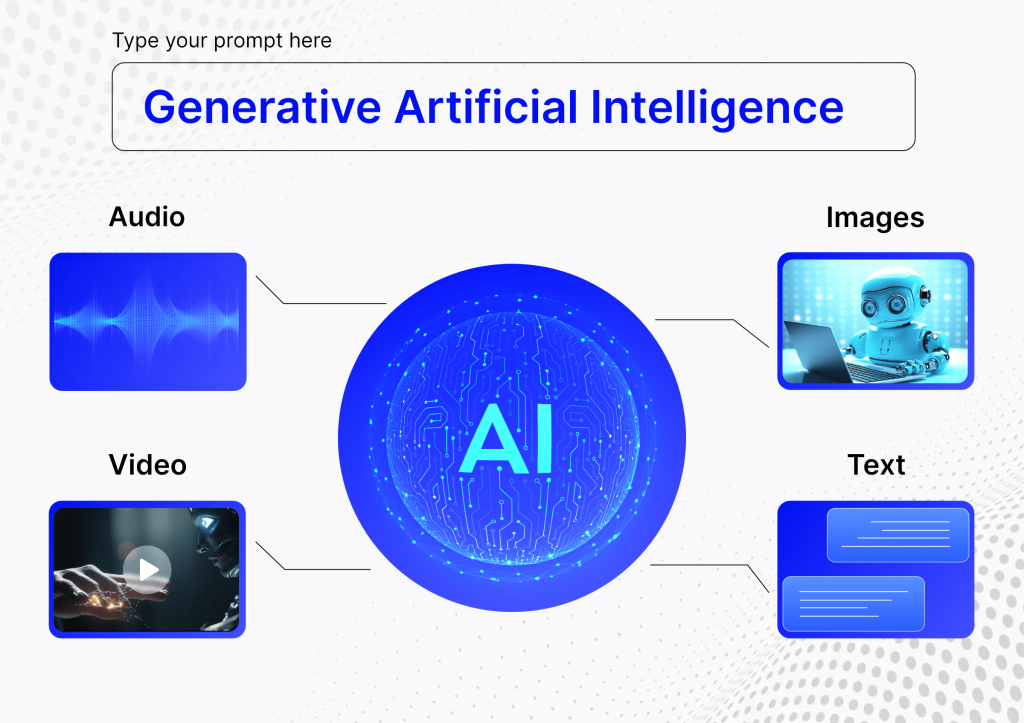 Type your prompt here

Generative Artificial Intelligence

Audio

Images

AI

Video

Text